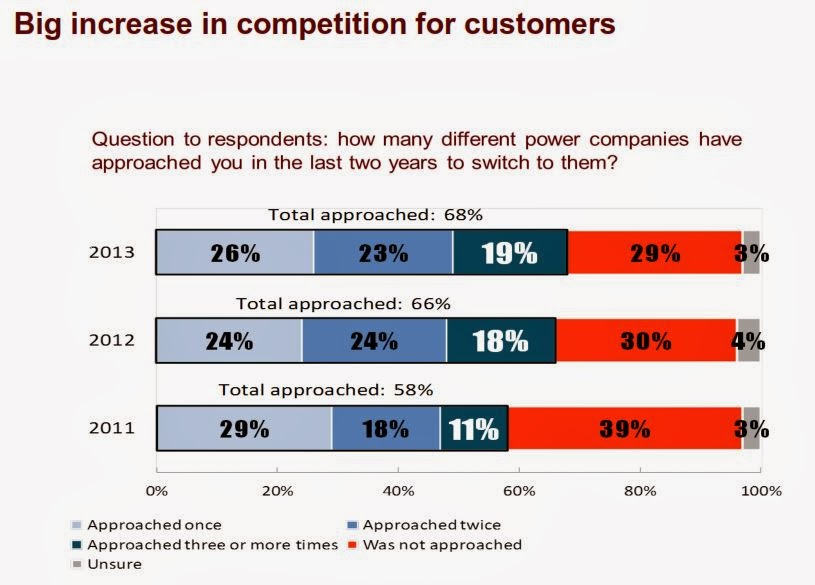 Big increase in competition for customers

Question to respondents: how many different power companies have approached you in the last two years to switch to them?

Total approached: 68%

2013 26% 23% 19% 29% 3%

Total approached: 66%

2012 24% 24% 18% 30% 4%

Total approached: 58%

2011 29% 18% 11% 39% 3%

0% 20% 40% 60% 80% 100%

Approached once
Approached twice
Approached three or more times
Was not approached
Unsure